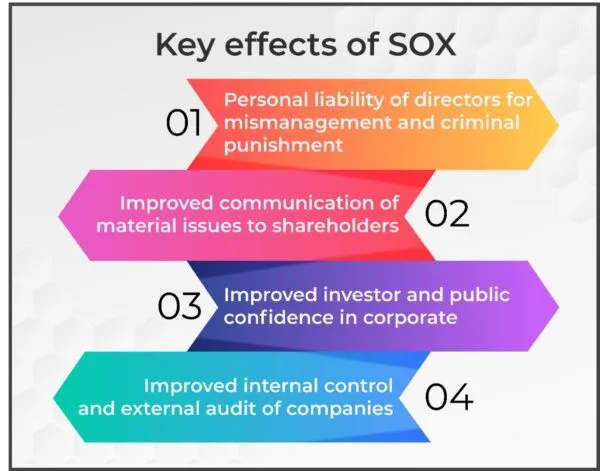 Key effects of SOX

01 Personal liability of directors for mismanagement and criminal punishment

Improved communication of material issues to shareholders 02

03 Improved investor and public confidence in corporate

Improved internal control and external audit of companies 04